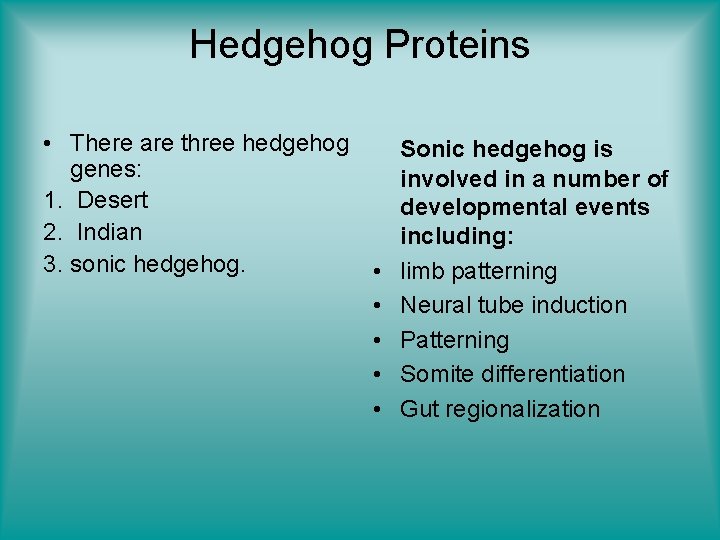 Hedgehog Proteins

• There are three hedgehog genes:
1. Desert
2. Indian
3. sonic hedgehog.

Sonic hedgehog is involved in a number of developmental events including:
• limb patterning
• Neural tube induction
• Patterning
• Somite differentiation
• Gut regionalization